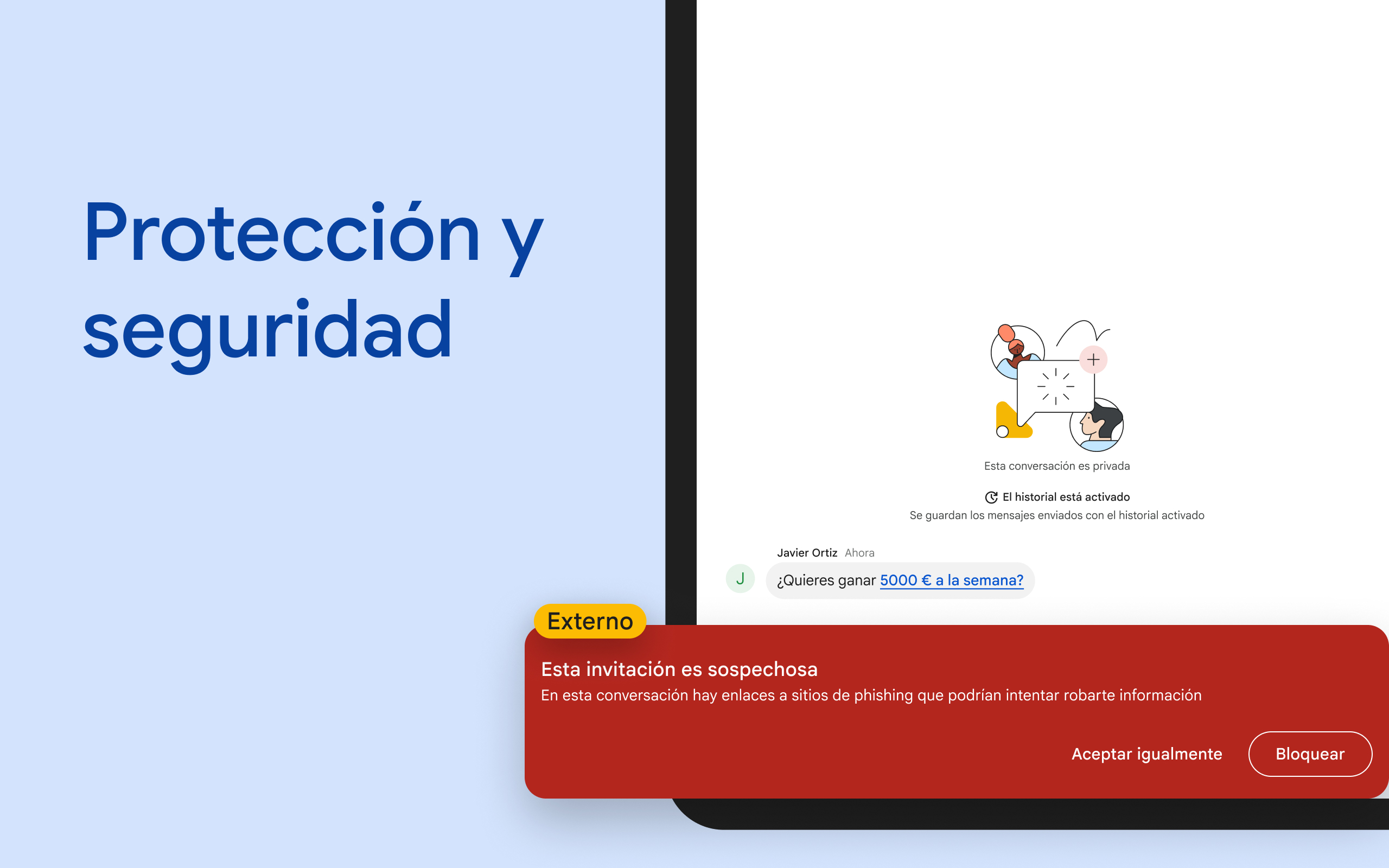 Protección y seguridad

Esta conversación es privada

El historial está activado
Se guardan los mensajes enviados con el historial activado

Javier Ortiz Ahora
J
¿Quieres ganar 5000 € a la semana?

Externo

Esta invitación es sospechosa
En esta conversación hay enlaces a sitios de phishing que podrían intentar robarte información

Aceptar igualmente
Bloquear